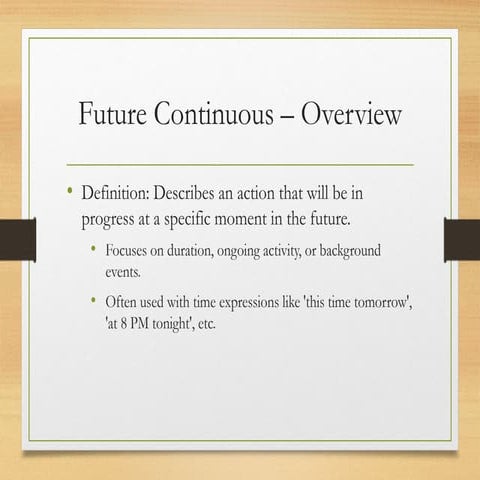 Future Continuous – Overview

• Definition: Describes an action that will be in progress at a specific moment in the future.

• Focuses on duration, ongoing activity, or background events.

• Often used with time expressions like 'this time tomorrow', 'at 8 PM tonight', etc.